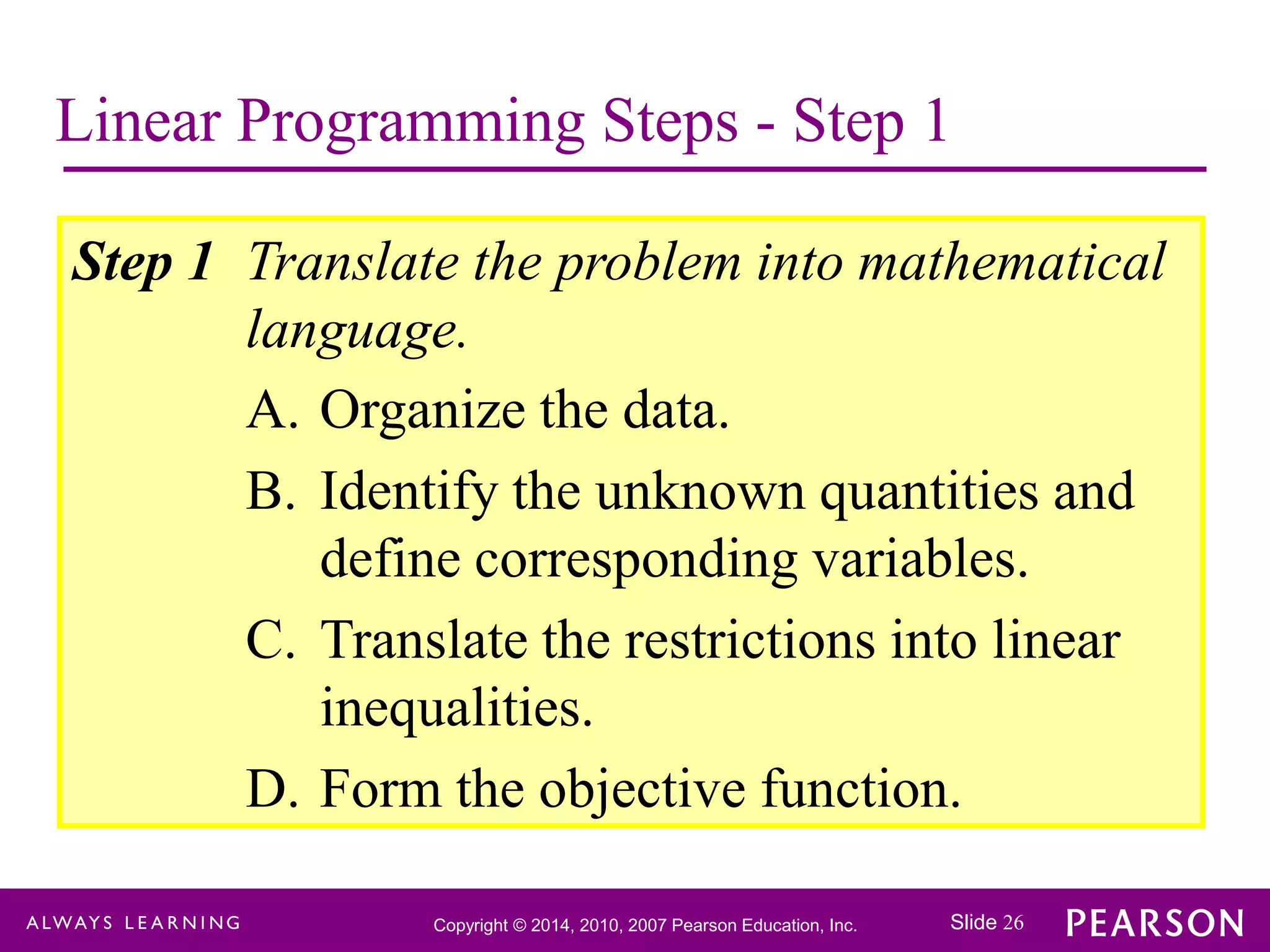 Linear Programming Steps - Step 1

Step 1 Translate the problem into mathematical language.

A. Organize the data.

B. Identify the unknown quantities and define corresponding variables.

C. Translate the restrictions into linear inequalities.

D. Form the objective function.

ALWAYS LEARNING

Copyright © 2014, 2010, 2007 Pearson Education, Inc.

Slide 26

PEARSON